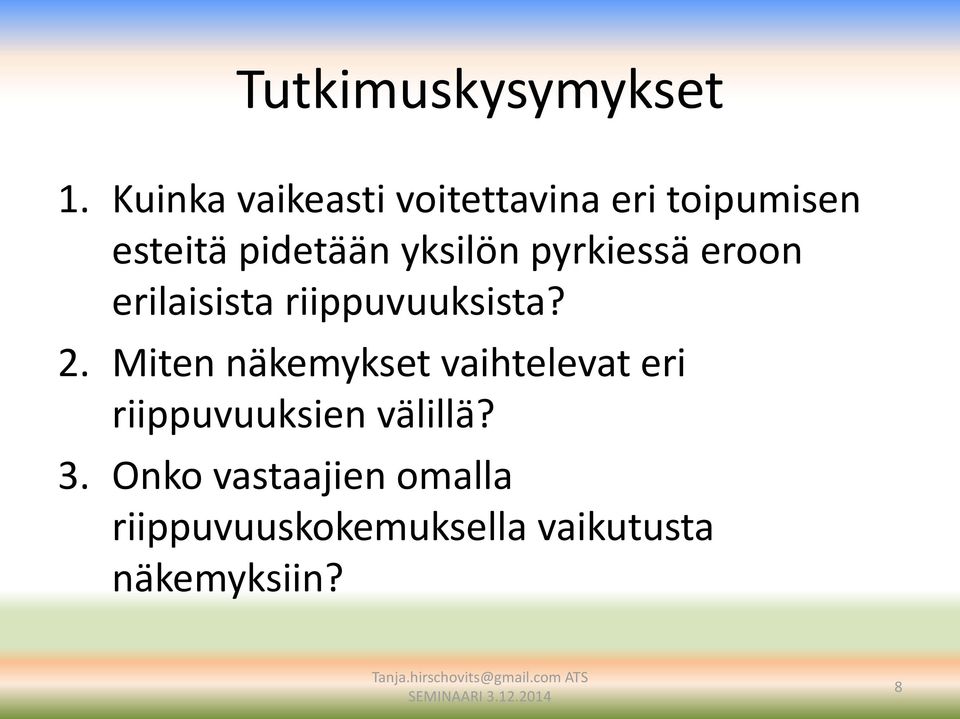 Tutkimuskysymykset

1. Kuinka vaikeasti voitettavina eri toipumisen esteitä pidetään yksilön pyrkiessä eroon erilaisista riippuvuuksista?
2. Miten näkemykset vaihtelevat eri riippuvuuksien välillä?
3. Onko vastaajien omalla riippuvuuskokemuksella vaikutusta näkemyksiin?

Tanja.hirschovits@gmail.com ATS SEMINAARI 3.12.2014

8